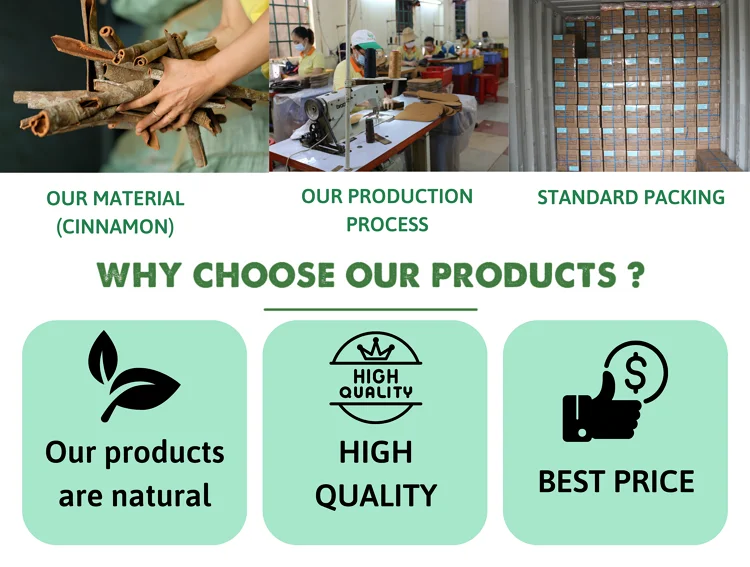 OUR MATERIAL (CINNAMON)

OUR PRODUCTION PROCESS

STANDARD PACKING

WHY CHOOSE OUR PRODUCTS ?

Our products are natural

HIGH QUALITY

HIGH QUALITY

$

BEST PRICE